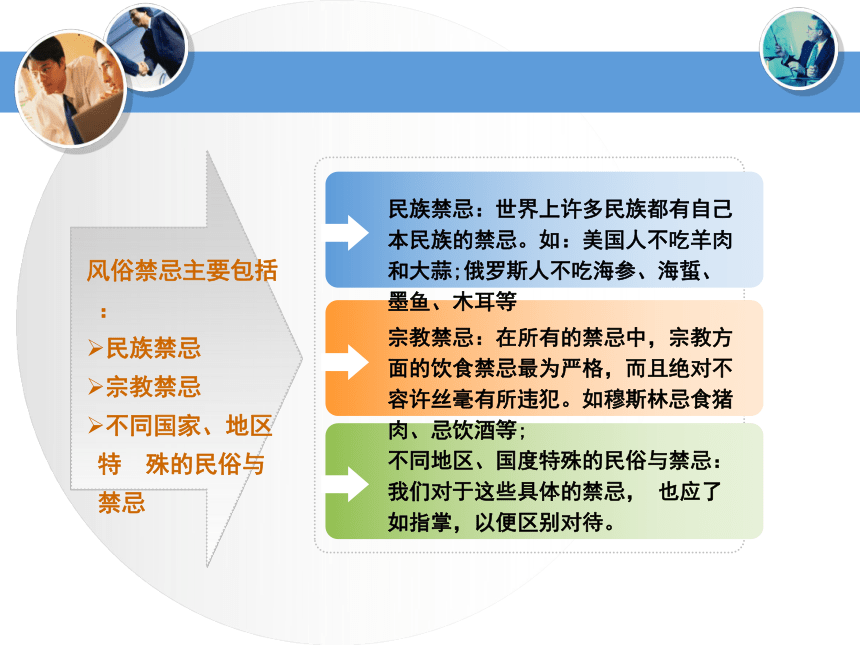 风俗禁忌主要包括：

➢民族禁忌
➢宗教禁忌
➢不同国家、地区特　殊的民俗与禁忌

民族禁忌：世界上许多民族都有自己本民族的禁忌。如：美国人不吃羊肉和大蒜;俄罗斯人不吃海参、海蜇、墨鱼、木耳等

宗教禁忌：在所有的禁忌中，宗教方面的饮食禁忌最为严格，而且绝对不容许丝毫有所违犯。如穆斯林忌食猪肉、忌饮酒等；

不同地区、国度特殊的民俗与禁忌：我们对于这些具体的禁忌，　也应了如指掌，以便区别对待。